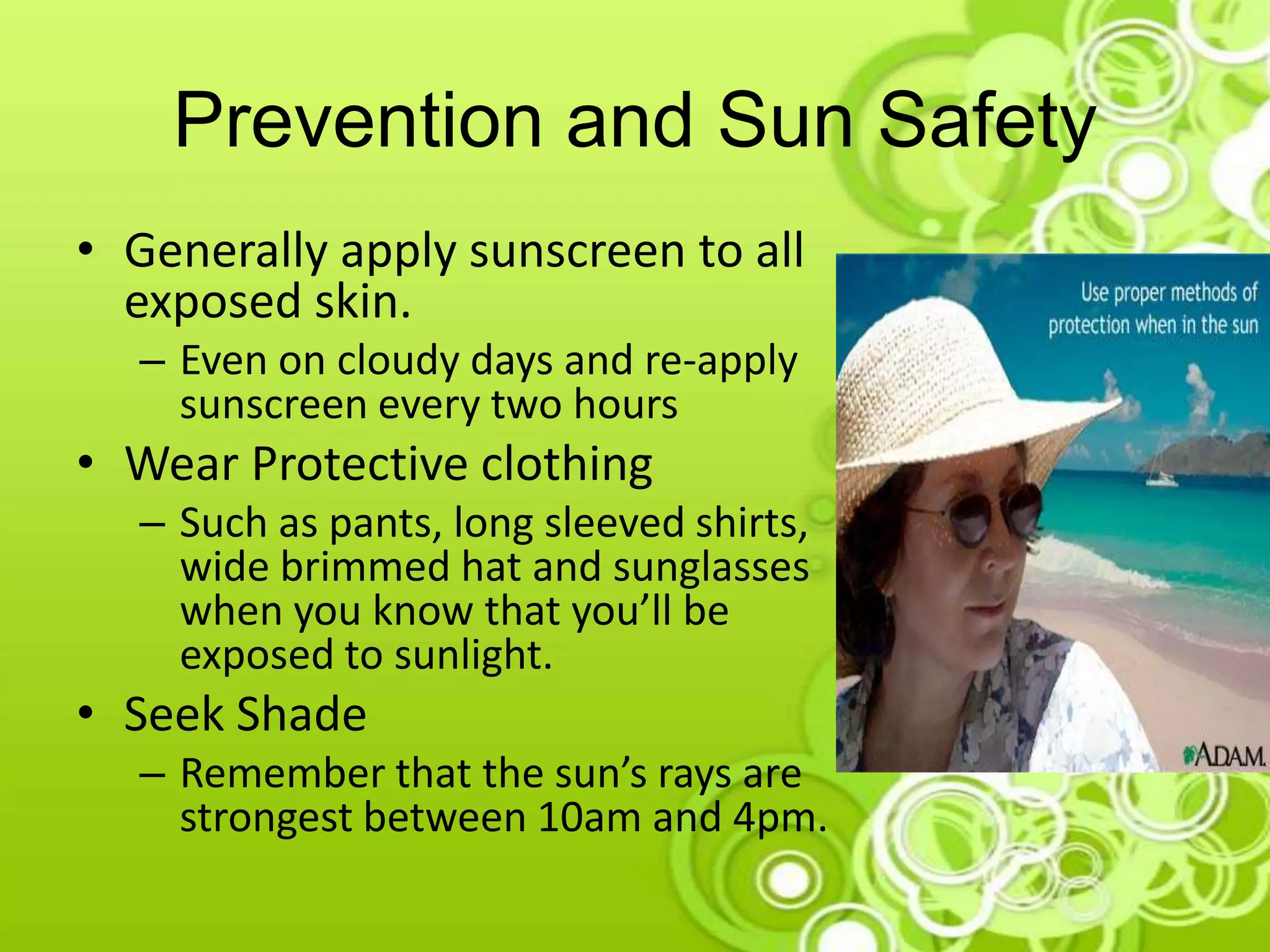 Prevention and Sun Safety

• Generally apply sunscreen to all exposed skin.
– Even on cloudy days and re-apply sunscreen every two hours
• Wear Protective clothing
– Such as pants, long sleeved shirts, wide brimmed hat and sunglasses when you know that you'll be exposed to sunlight.
• Seek Shade
– Remember that the sun's rays are strongest between 10am and 4pm.

Use proper methods of protection when in the sun

ADAM.